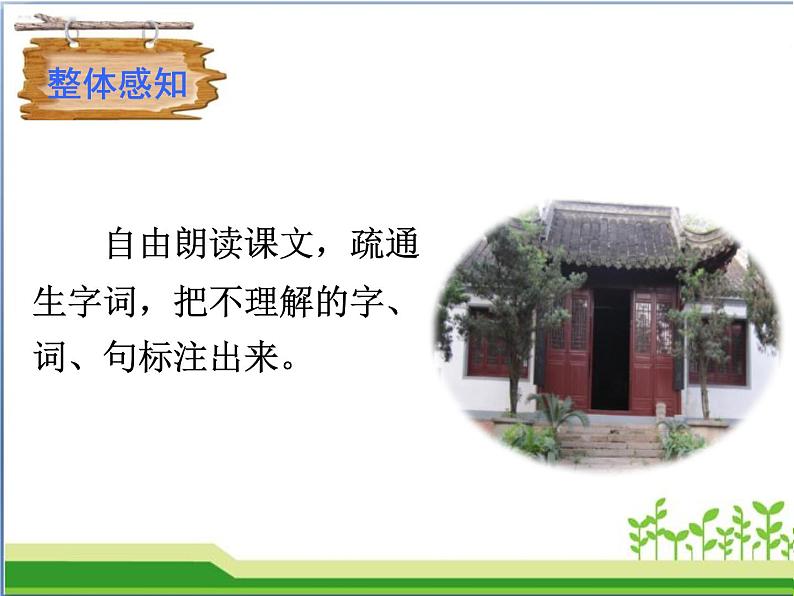 整体感知

自由朗读课文，疏通生字词，把不理解的字、词、句标注出来。